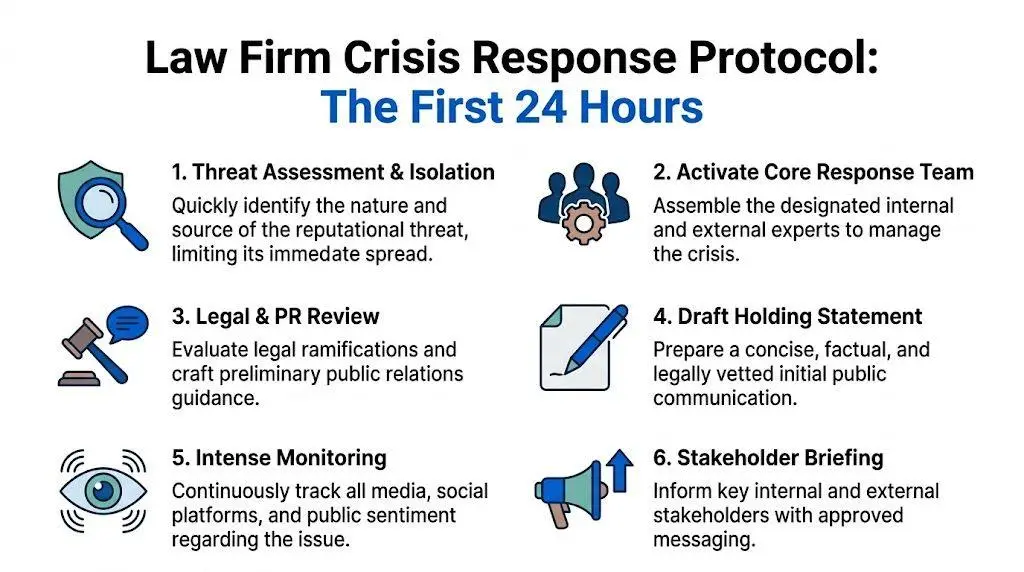 Law Firm Crisis Response Protocol:
The First 24 Hours

1. Threat Assessment & Isolation
Quickly identify the nature and source of the reputational threat, limiting its immedate spread.

2. Activate Core Response Team
Assemble the designated internal and external experts to manage the crisis.

3. Legal & PR Review
Evaluate legal ramifications and craft preliminary public relations guidance.

4. Draft Holding Statement
Prepare a concise, factual, and legally vetted initial public communication.

5. Intense Monitoring
Continuously track all media, social platforms, and public sentiment regarding the issue.

6. Stakeholder Briefing
Inform key internal and external stakeholders with approved messaging.